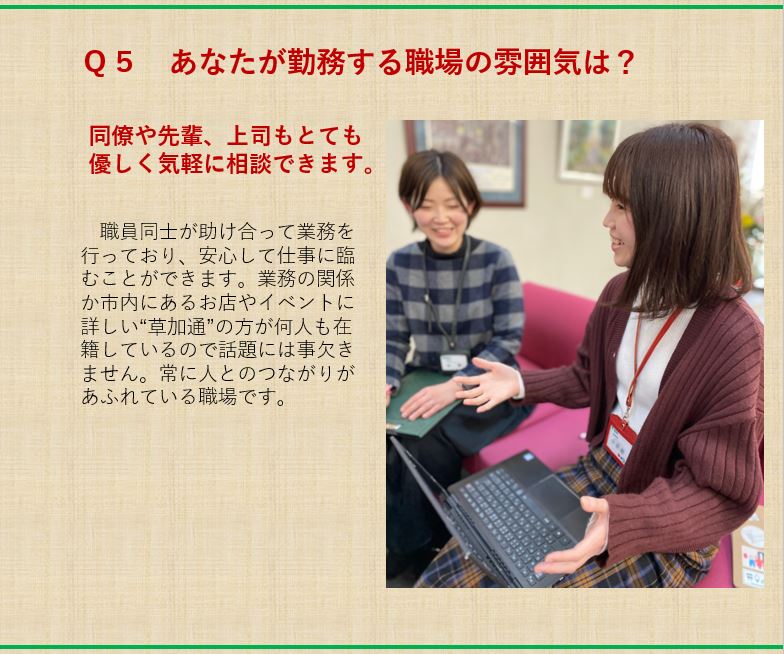 Ｑ５　あなたが勤務する職場の雰囲気は？

同僚や先輩、上司もとても優しく気軽に相談できます。

職員同士が助け合って業務を行っており、安心して仕事に臨むことができます。業務の関係か市内にあるお店やイベントに詳しい“草加通”の方が何人も在籍しているので話題には事欠きません。常に人とのつながりがあふれている職場です。